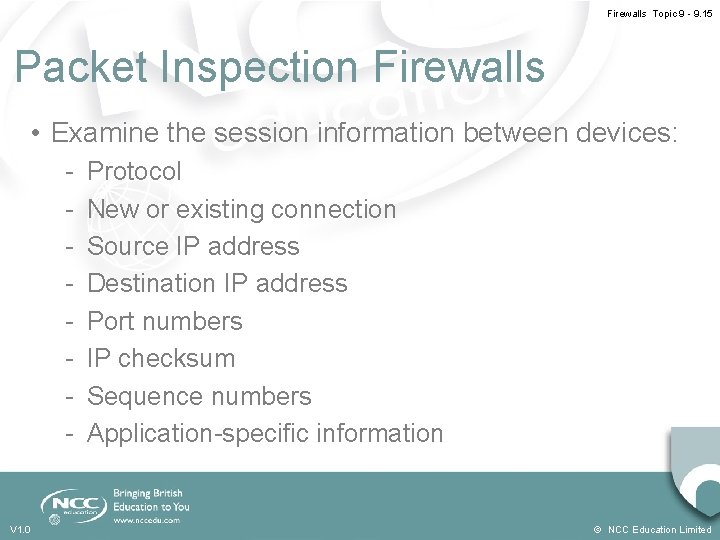 Firewalls Topic 9 - 9.15

Packet Inspection Firewalls

• Examine the session information between devices:
- Protocol
- New or existing connection
- Source IP address
- Destination IP address
- Port numbers
- IP checksum
- Sequence numbers
- Application-specific information

NCC education

Bringing British Education to You
www.nccedu.com

V1.0

© NCC Education Limited